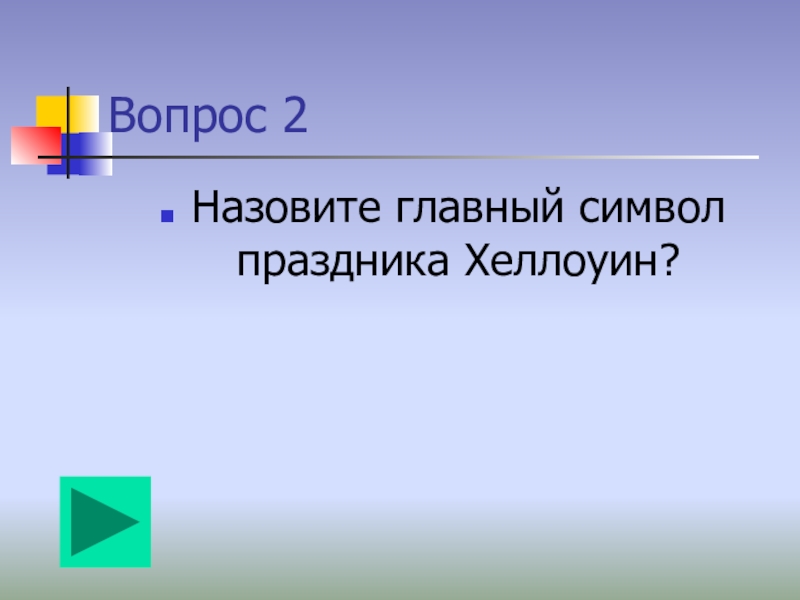 Вопрос 2

Назовите главный символ праздника Хеллоуин?